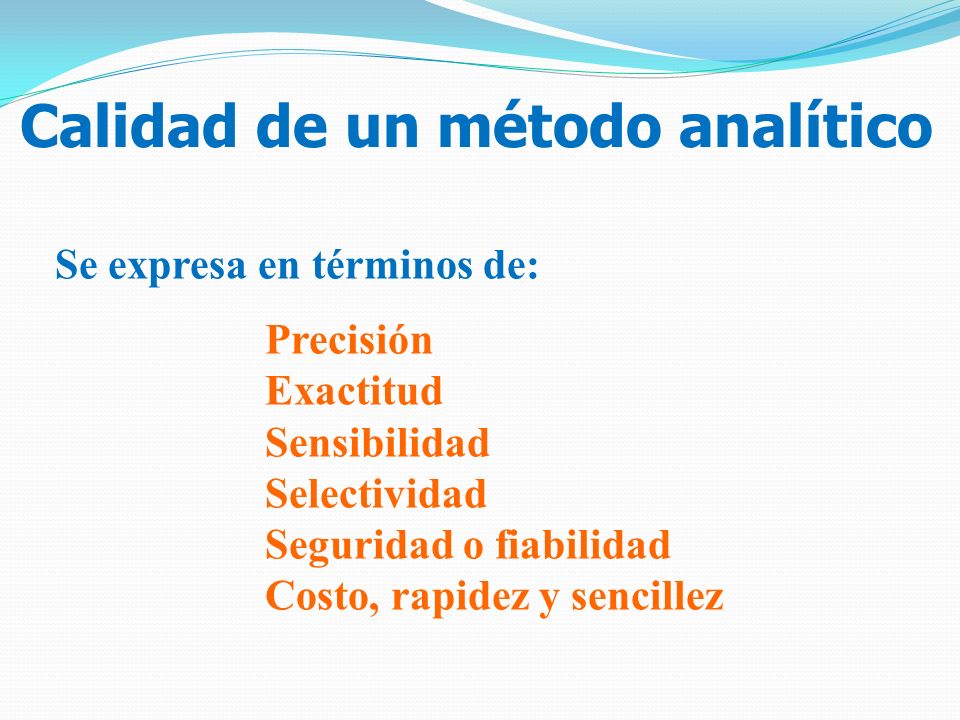 Calidad de un método analítico

Se expresa en términos de:

Precisión
Exactitud
Sensibilidad
Selectividad
Seguridad o fiabilidad
Costo, rapidez y sencillez